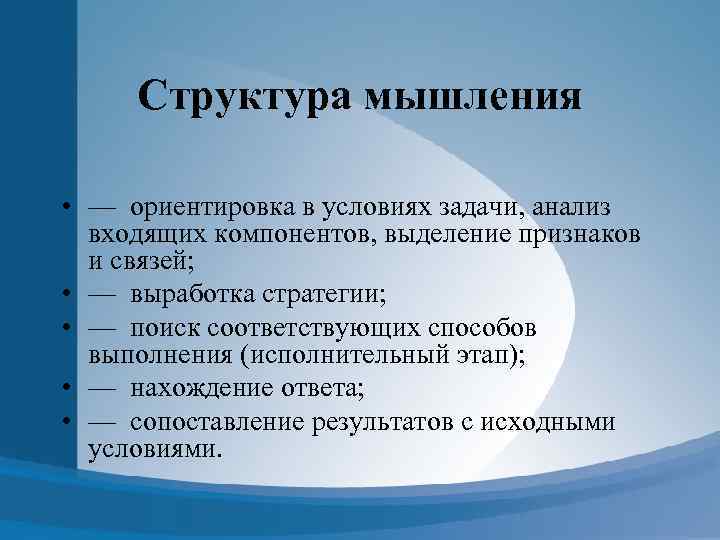 Структура мышления

• — ориентировка в условиях задачи, анализ входящих компонентов, выделение признаков и связей;
• — выработка стратегии;
• — поиск соответствующих способов выполнения (исполнительный этап);
• — нахождение ответа;
• — сопоставление результатов с исходными условиями.